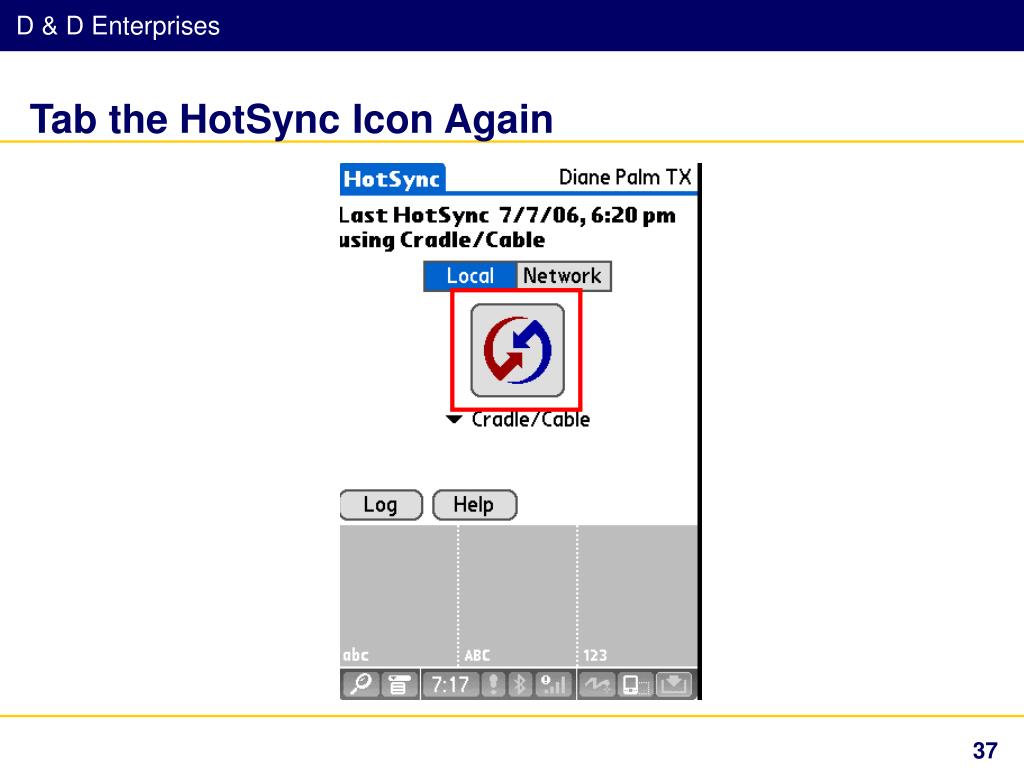 D & D Enterprises

Tab the HotSync Icon Again

HotSync Diane Palm TX

Last HotSync 7/7/06, 6:20 pm using Cradle/Cable

Local Network

Cradle/Cable

Log Help

abc ABC 123

7:17

37